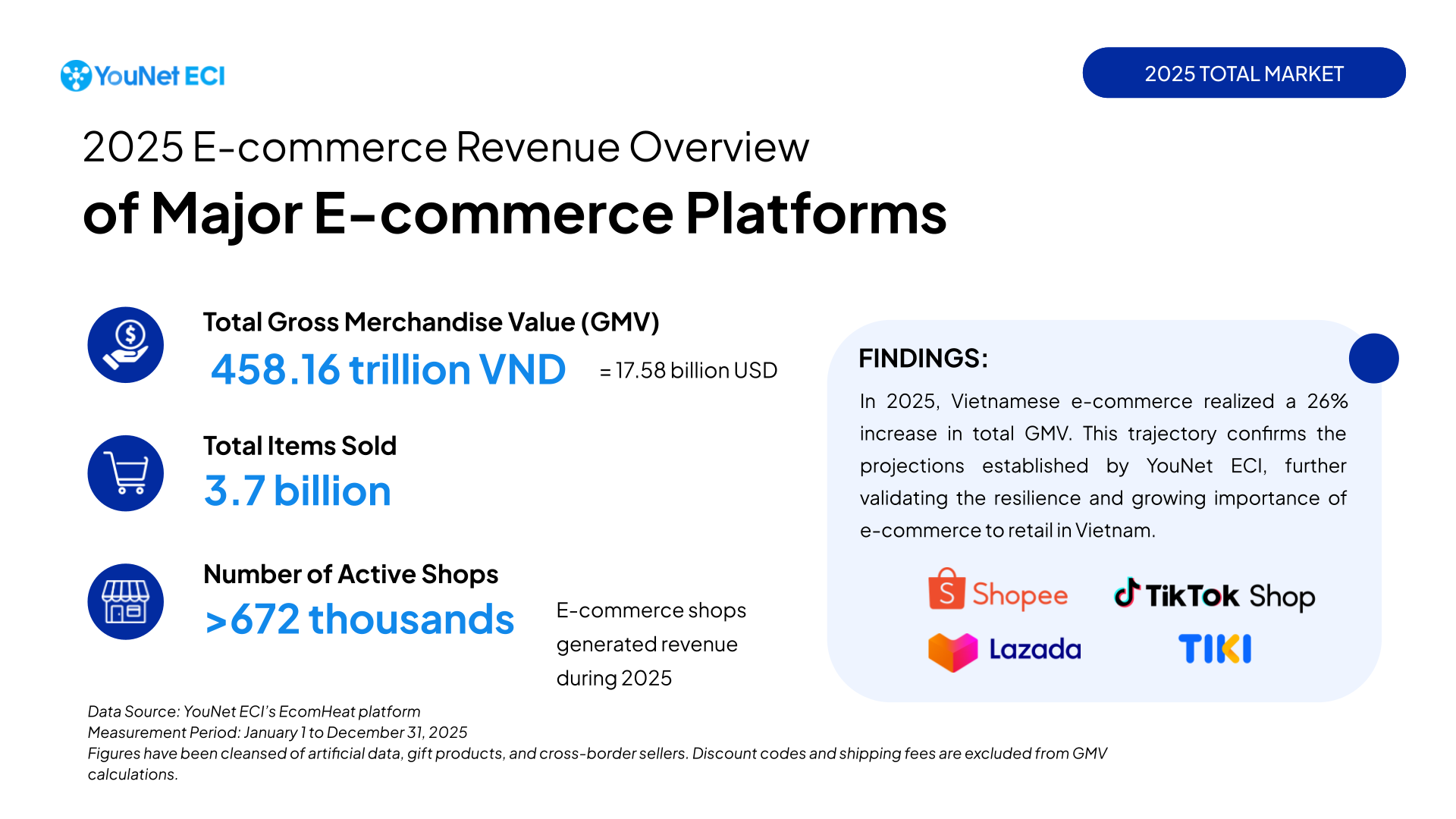 YouNet ECI

2025 TOTAL MARKET

2025 E-commerce Revenue Overview
of Major E-commerce Platforms

Total Gross Merchandise Value (GMV)
458.16 trillion VND
= 17.58 billion USD

Total Items Sold
3.7 billion

Number of Active Shops
>672 thousands
E-commerce shops generated revenue during 2025

FINDINGS:
In 2025, Vietnamese e-commerce realized a 26% increase in total GMV. This trajectory confirms the projections established by YouNet ECI, further validating the resilience and growing importance of e-commerce to retail in Vietnam.

Shopee
TikTok Shop
Lazada
TIKI

Data Source: YouNet ECI's EcomHeat platform
Measurement Period: January 1 to December 31, 2025
Figures have been cleansed of artificial data, gift products, and cross-border sellers. Discount codes and shipping fees are excluded from GMV calculations.